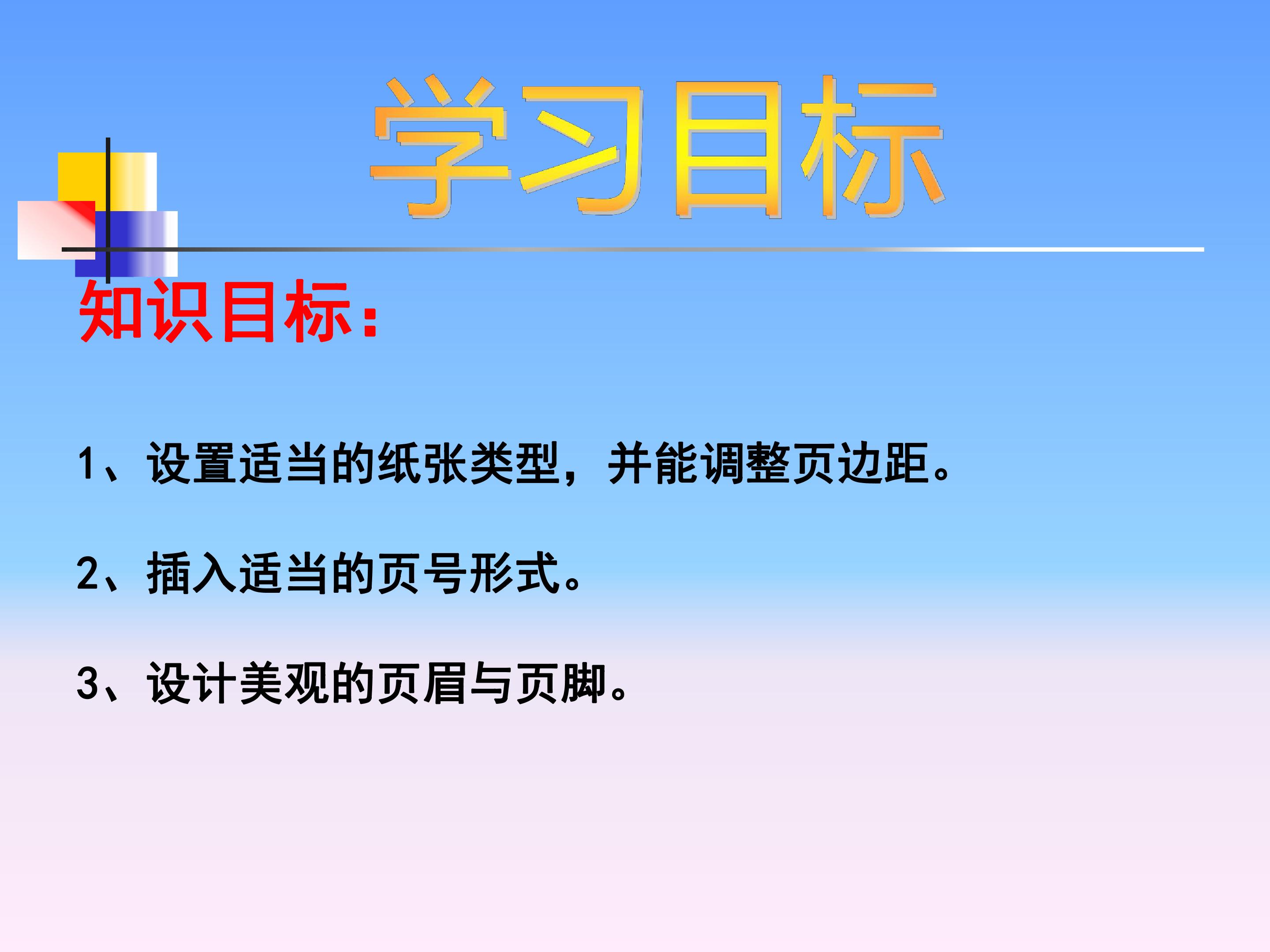 学习目标

知识目标：

1、设置适当的纸张类型，并能调整页边距。

2、插入适当的页号形式。

3、设计美观的页眉与页脚。